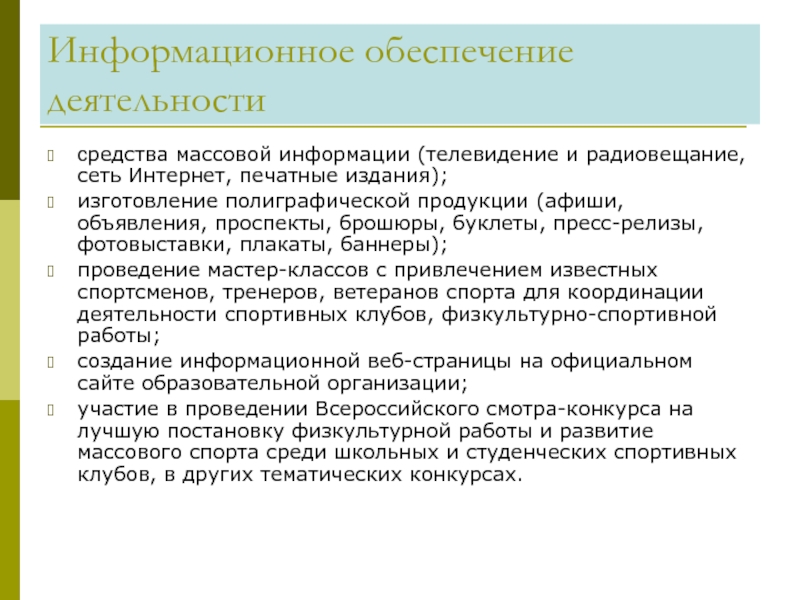 Информационное обеспечение деятельности

средства массовой информации (телевидение и радиовещание, сеть Интернет, печатные издания);

изготовление полиграфической продукции (афиши, объявления, проспекты, брошюры, буклеты, пресс-релизы, фотовыставки, плакаты, баннеры);

проведение мастер-классов с привлечением известных спортсменов, тренеров, ветеранов спорта для координации деятельности спортивных клубов, физкультурно-спортивной работы;

создание информационной веб-страницы на официальном сайте образовательной организации;

участие в проведении Всероссийского смотра-конкурса на лучшую постановку физкультурной работы и развитие массового спорта среди школьных и студенческих спортивных клубов, в других тематических конкурсах.